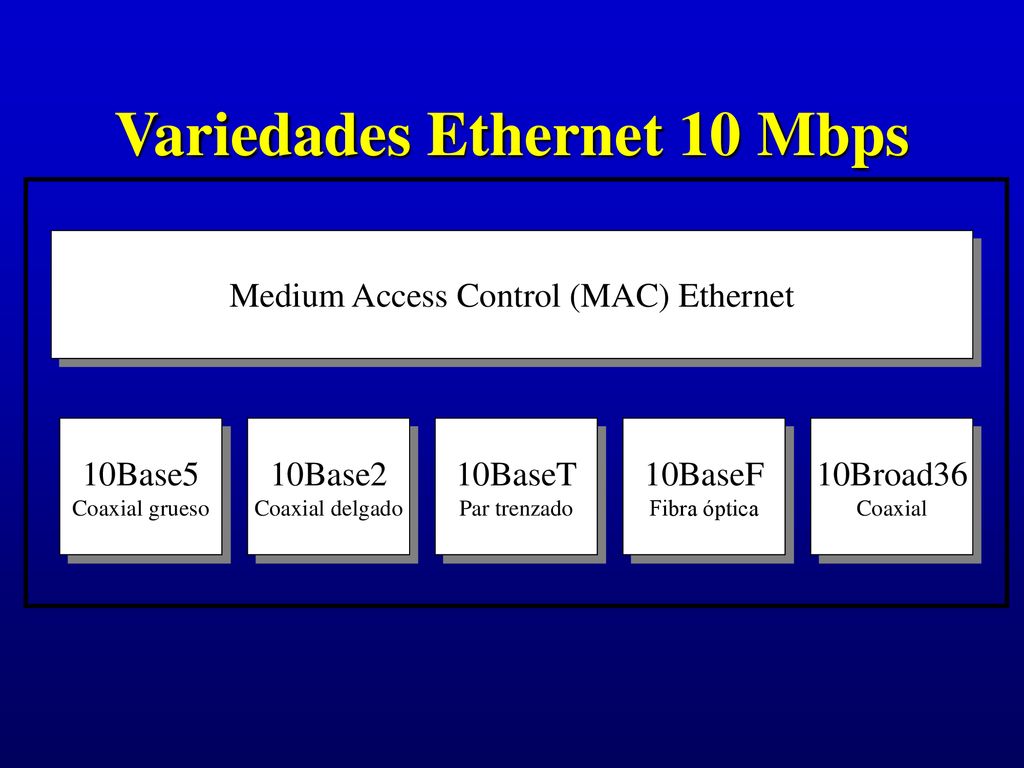 Variedades Ethernet 10 Mbps

Medium Access Control (MAC) Ethernet

10Base5
Coaxial grueso

10Base2
Coaxial delgado

10BaseT
Par trenzado

10BaseF
Fibra óptica

10Broad36
Coaxial